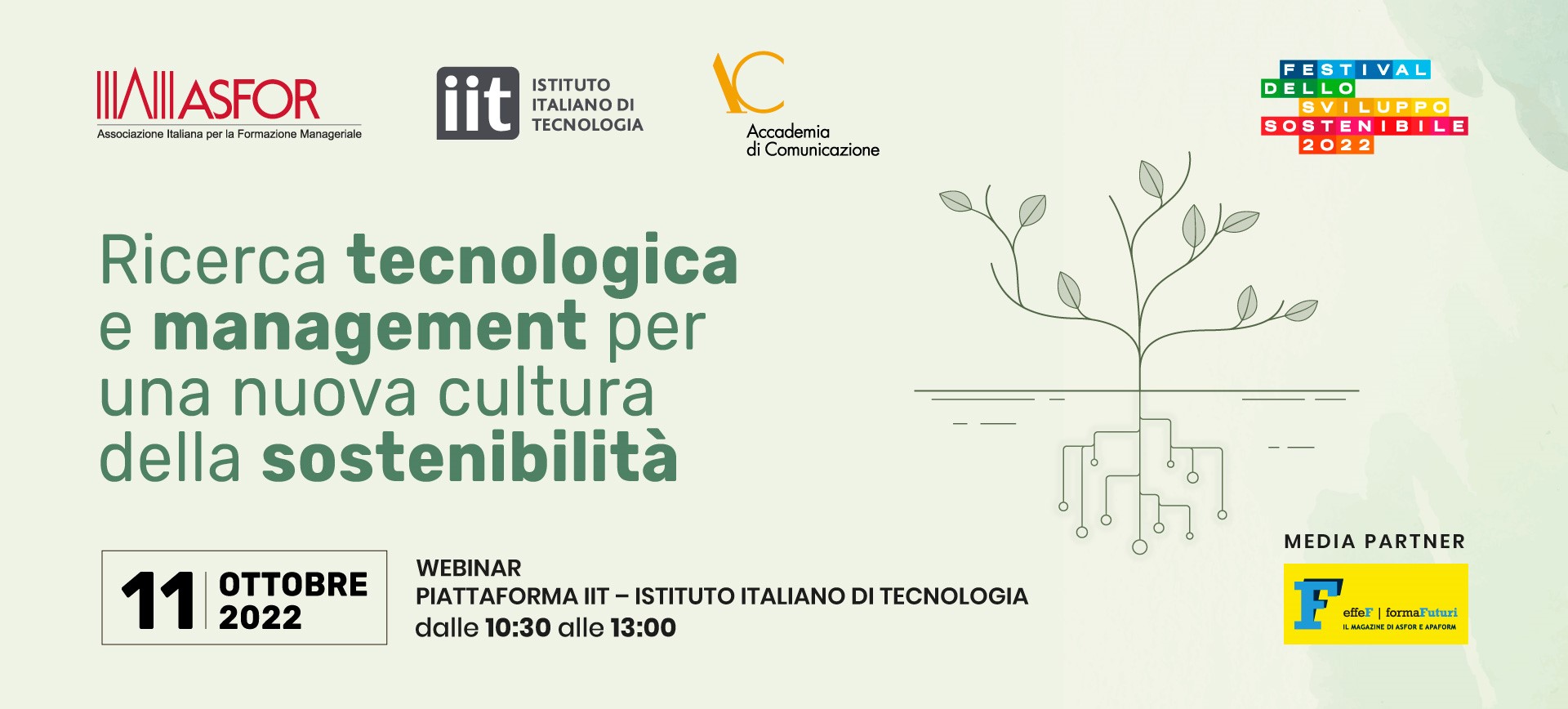 ASFOR
Associazione Italiana per la Formazione Manageriale

iit ISTITUTO ITALIANO DI TECNOLOGIA

AC
Accademia
di Comunicazione

FESTIVAL DELLO SVILUPPO SOSTENIBILE 2022

Ricerca tecnologica e management per una nuova cultura della sostenibilità

11 OTTOBRE 2022

WEBINAR
PIATTAFORMA IIT – ISTITUTO ITALIANO DI TECNOLOGIA
dalle 10:30 alle 13:00

MEDIA PARTNER

F effeF | formaFuturi
IL MAGAZINE DI ASFOR E APAFORM